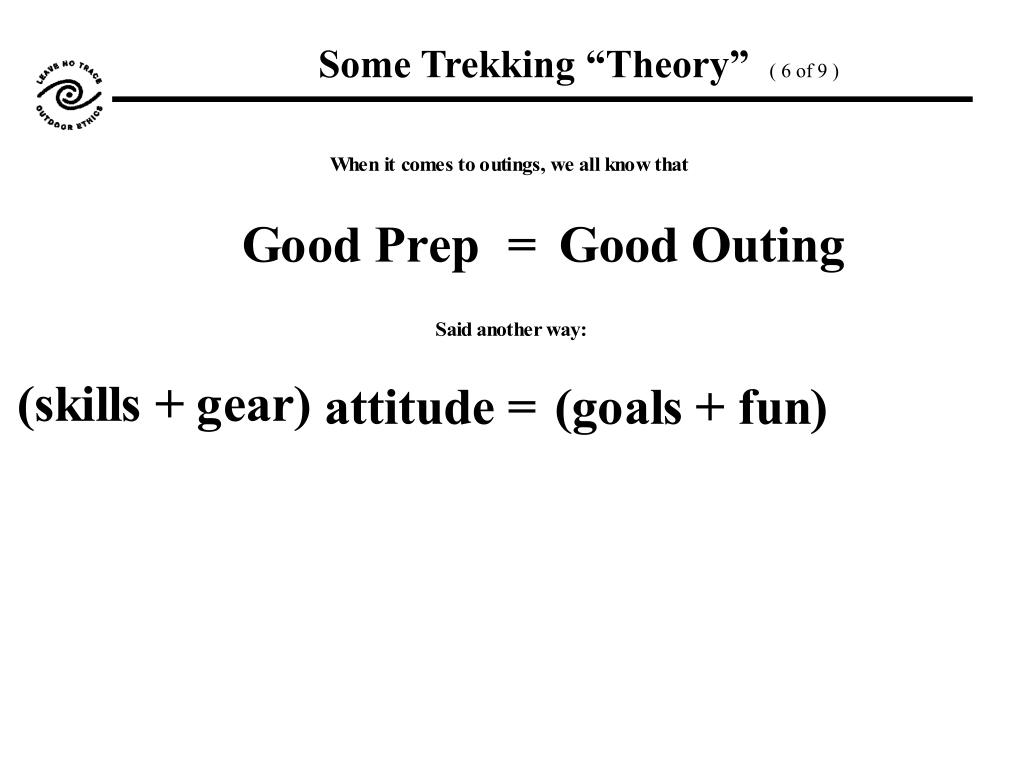 LEAVE NO TRACE
OUTDOOR ETHICS

Some Trekking “Theory” ( 6 of 9 )

When it comes to outings, we all know that

Good Prep = Good Outing

Said another way:

(skills + gear) attitude = (goals + fun)